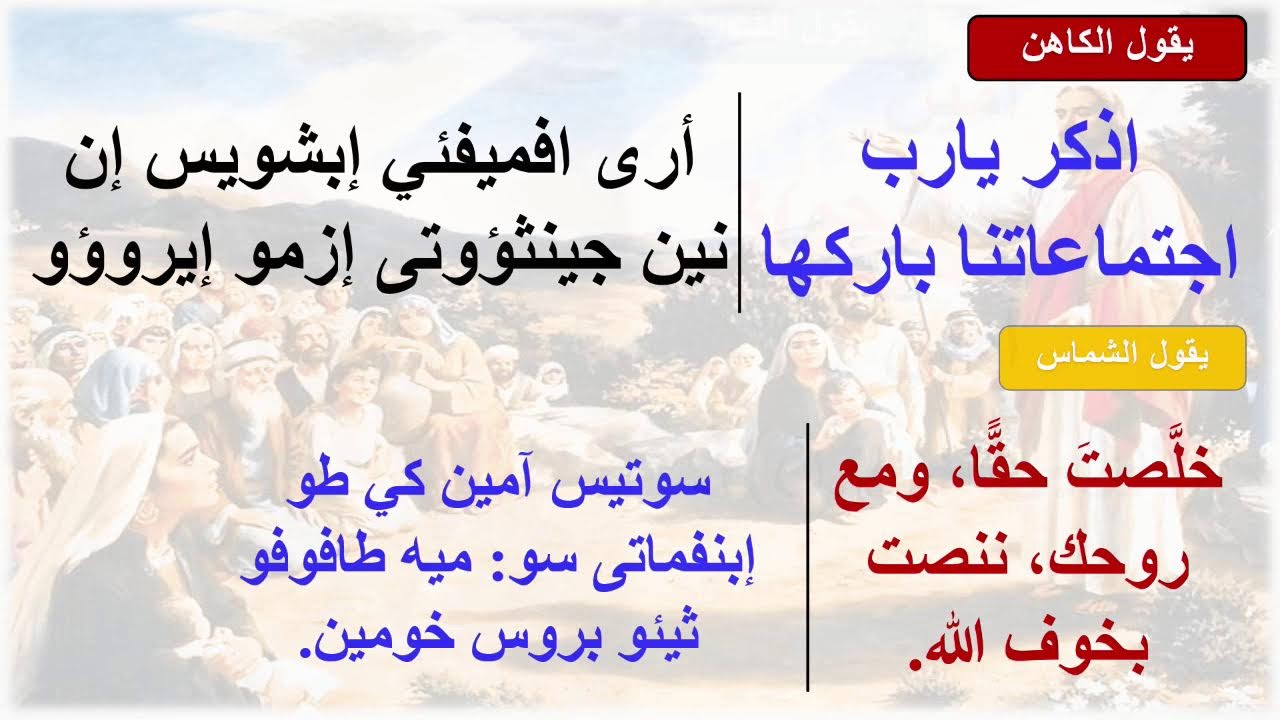 يقول الكاهن

اذكر يارب اجتماعاتنا باركها

أرى افميفئي إبشويس إن نين جينثؤوتى إزمو إيروؤو

يقول الشماس

خلَّصتَ حقًّا، ومع روحك، ننصت بخوف الله.

سوتيس آمين كي طو إبنفماتى سو: ميه طافوفو ثيئو بروس خومين.